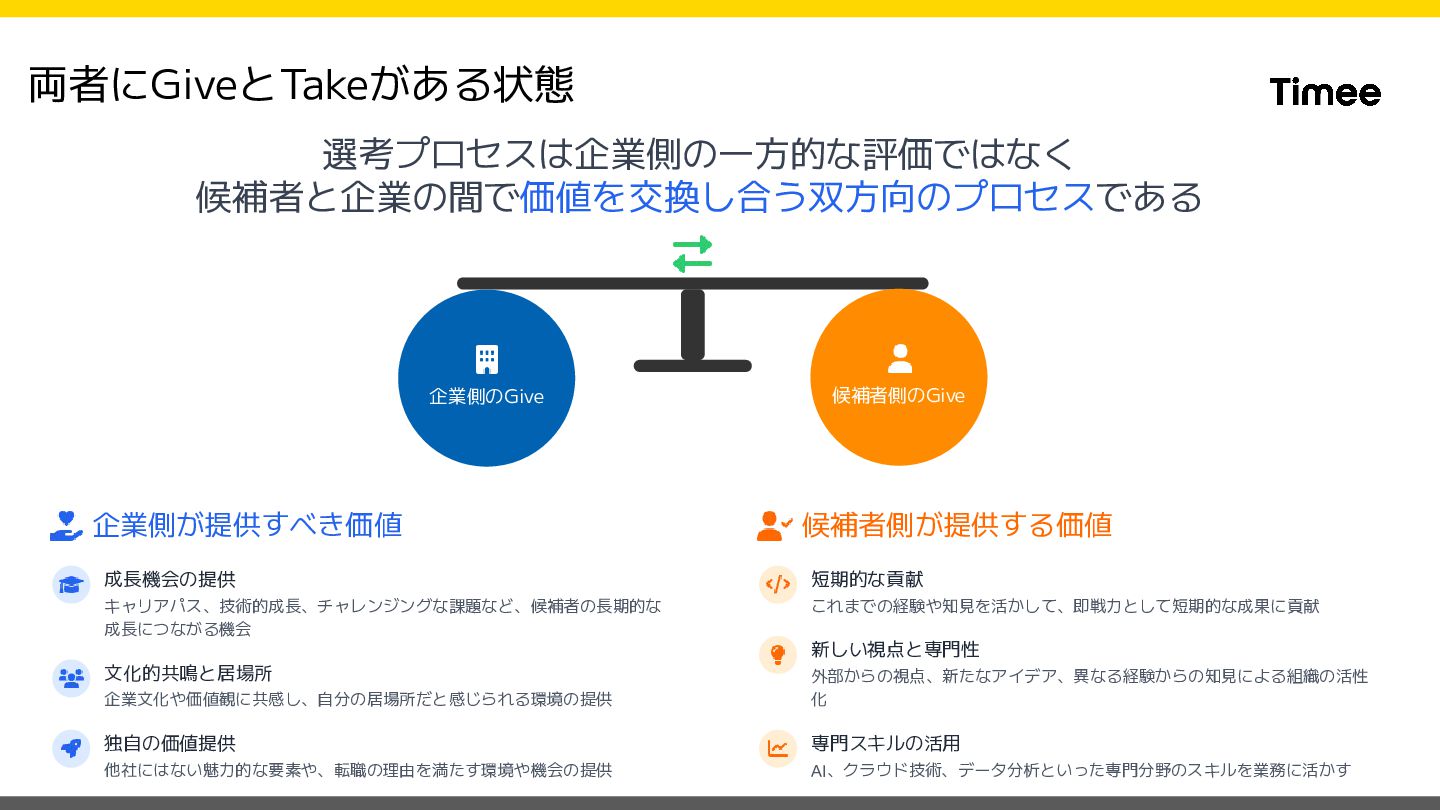 両者にGiveとTakeがある状態

Timee

選考プロセスは企業側の一方的な評価ではなく
候補者と企業の間で価値を交換し合う双方向のプロセスである

企業側のGive

候補者側のGive

企業側が提供すべき価値

成長機会の提供
キャリアパス、技術的成長、チャレンジングな課題など、候補者の長期的な成長につながる機会

文化的共鳴と居場所
企業文化や価値観に共感し、自分の居場所だと感じられる環境の提供

独自の価値提供
他社にはない魅力的な要素や、転職の理由を満たす環境や機会の提供

候補者側が提供する価値

短期的な貢献
これまでの経験や知見を活かして、即戦力として短期的な成果に貢献

新しい視点と専門性
外部からの視点、新たなアイデア、異なる経験からの知見による組織の活性化

専門スキルの活用
AI、クラウド技術、データ分析といった専門分野のスキルを業務に活かす